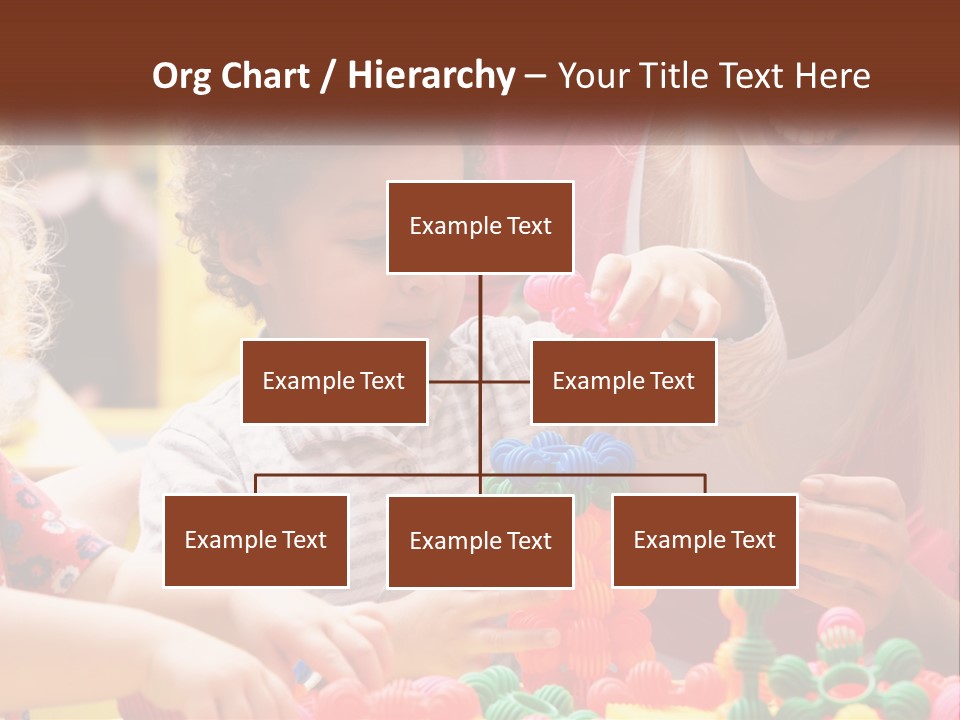 Org Chart / Hierarchy – Your Title Text Here

Example Text

Example Text

Example Text

Example Text

Example Text

Example Text